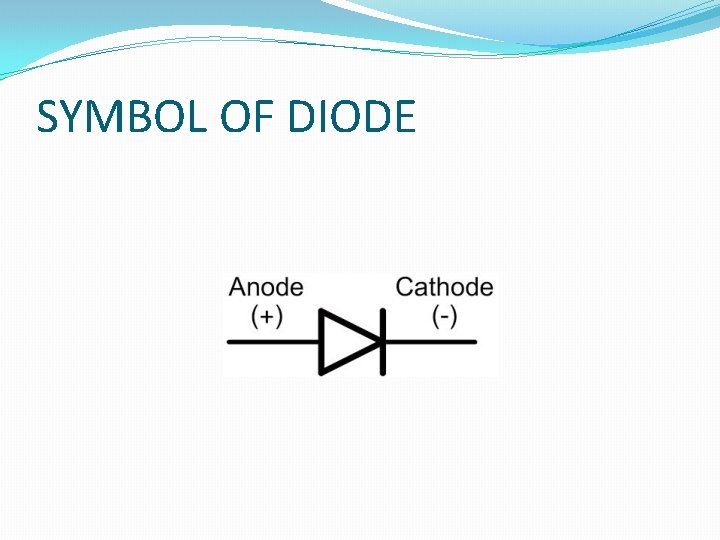 SYMBOL OF DIODE

Anode
(+)

Cathode
(-)